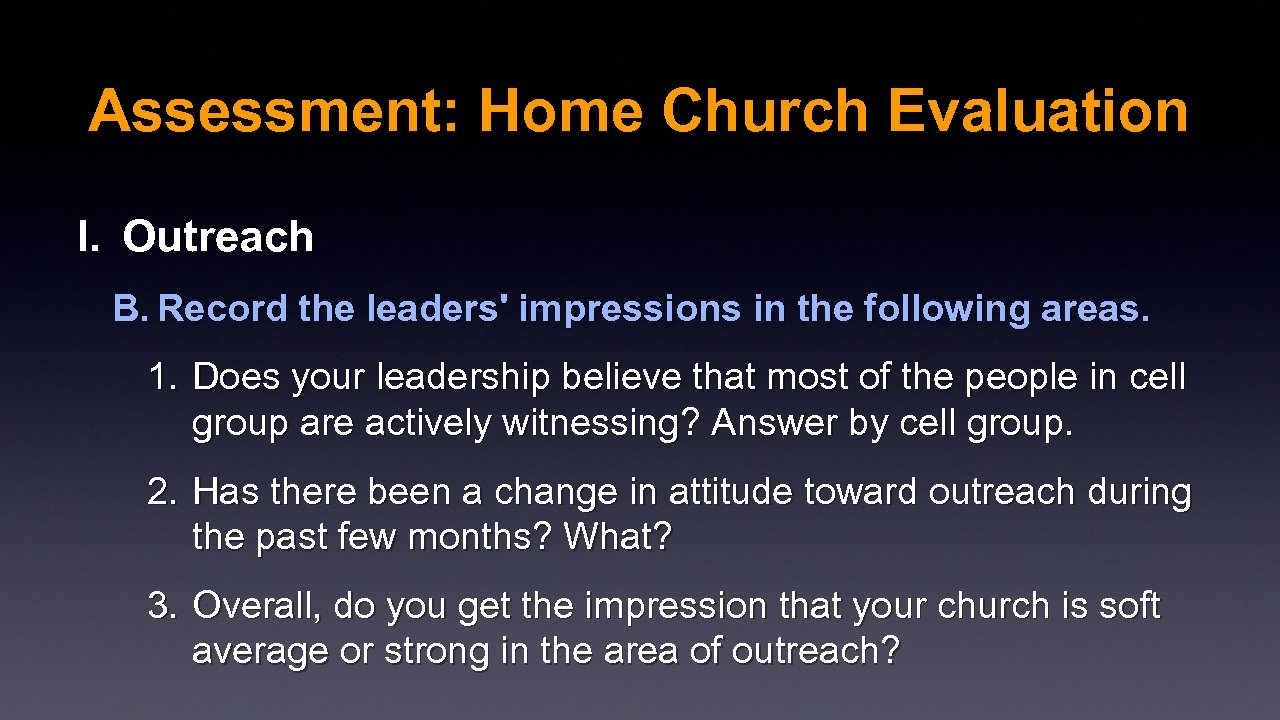 Assessment: Home Church Evaluation

I. Outreach

B. Record the leaders' impressions in the following areas.

1. Does your leadership believe that most of the people in cell group are actively witnessing? Answer by cell group.

2. Has there been a change in attitude toward outreach during the past few months? What?

3. Overall, do you get the impression that your church is soft average or strong in the area of outreach?